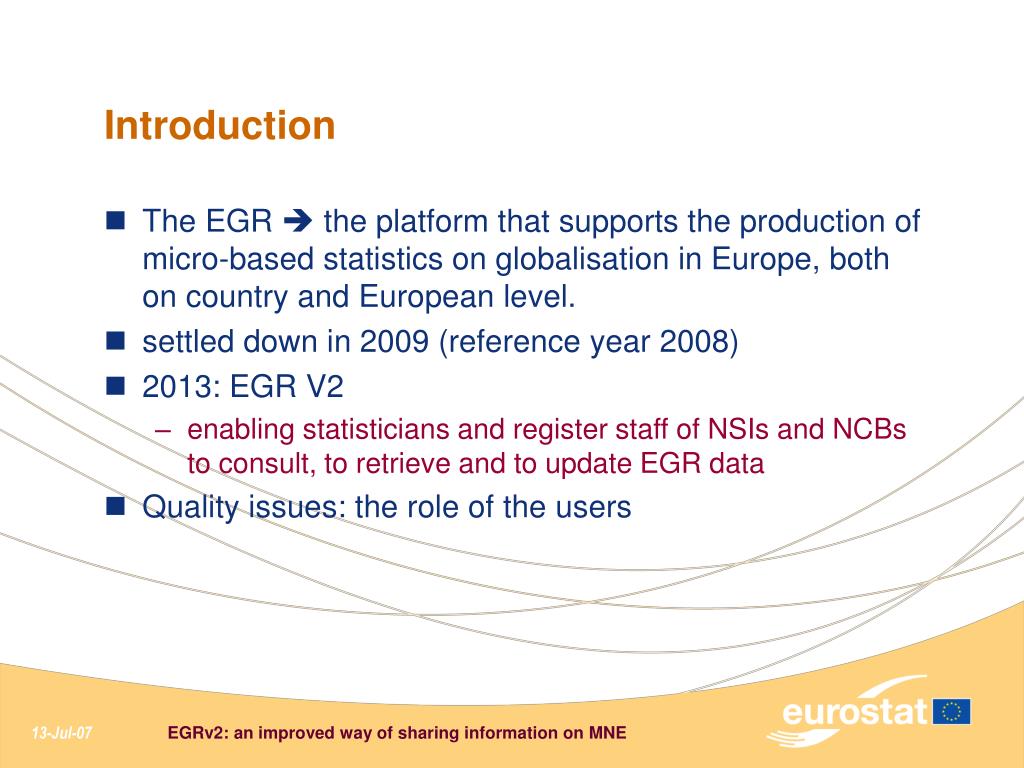 Introduction

■ The EGR ➔ the platform that supports the production of micro-based statistics on globalisation in Europe, both on country and European level.

■ settled down in 2009 (reference year 2008)

■ 2013: EGR V2

– enabling statisticians and register staff of NSIs and NCBs to consult, to retrieve and to update EGR data

■ Quality issues: the role of the users

13-Jul-07

EGRv2: an improved way of sharing information on MNE

eurostat